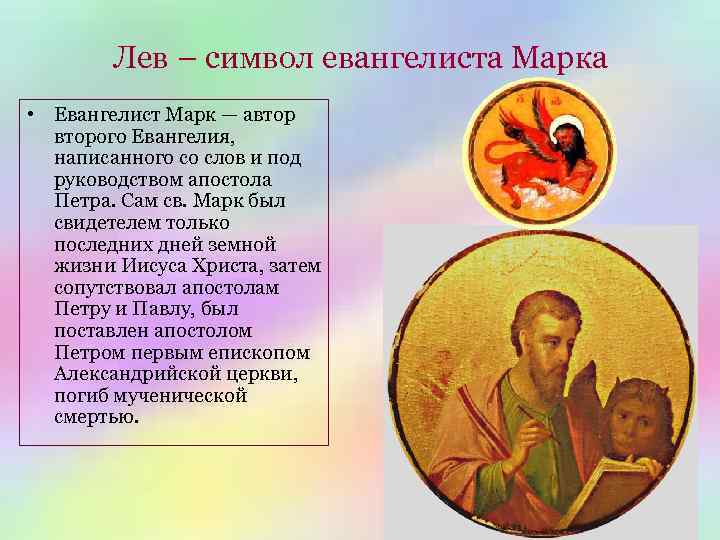 Лев – символ евангелиста Марка

• Евангелист Марк — автор второго Евангелия, написанного со слов и под руководством апостола Петра. Сам св. Марк был свидетелем только последних дней земной жизни Иисуса Христа, затем сопутствовал апостолам Петру и Павлу, был поставлен апостолом Петром первым епископом Александрийской церкви, погиб мученической смертью.